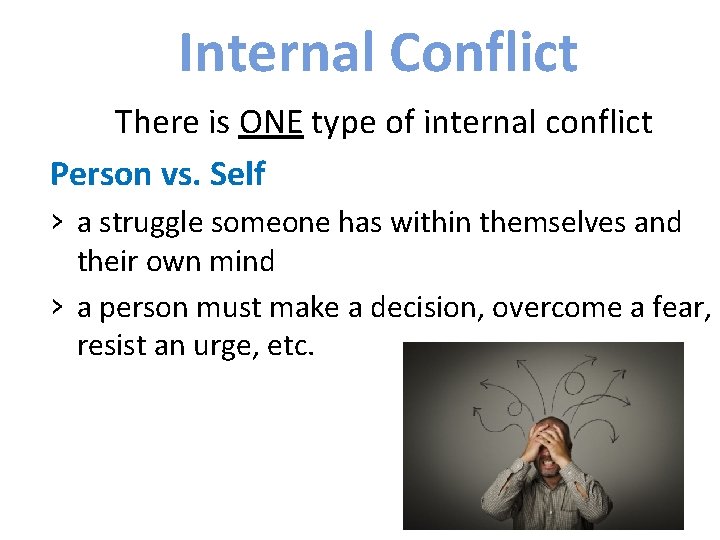 Internal Conflict

There is ONE type of internal conflict

Person vs. Self

> a struggle someone has within themselves and their own mind

> a person must make a decision, overcome a fear, resist an urge, etc.